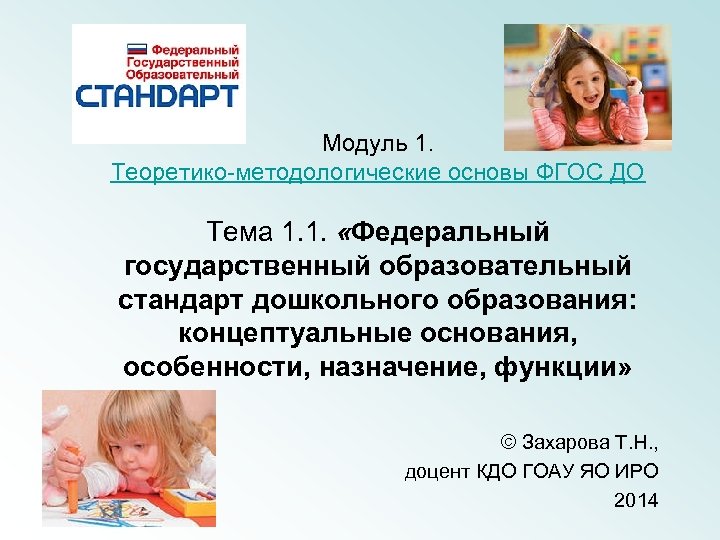 Федеральный
Государственный
Образовательный
СТАНДАРТ

Модуль 1.
Теоретико-методологические основы ФГОС ДО

Тема 1.1. «Федеральный государственный образовательный стандарт дошкольного образования: концептуальные основания, особенности, назначение, функции»

© Захарова Т.Н.,
доцент КДО ГОАУ ЯО ИРО
2014